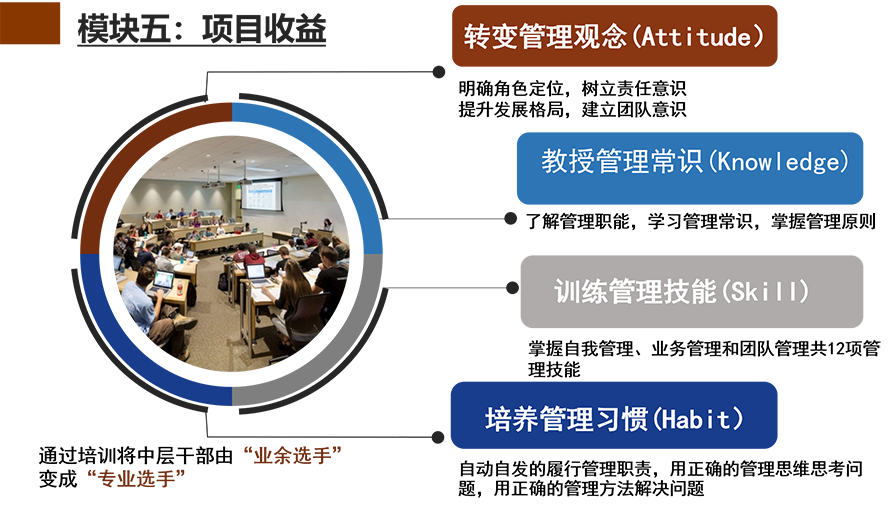 模块五：项目收益

转变管理观念(Attitude)

明确角色定位，树立责任意识
提升发展格局，建立团队意识

教授管理常识(Knowledge)

了解管理职能，学习管理常识，掌握管理原则

训练管理技能(Skill)

掌握自我管理、业务管理和团队管理共12项管理技能

培养管理习惯(Habit)

自动自发的履行管理职责，用正确的管理思维思考问题，用正确的管理方法解决问题

通过培训将中层干部由“业余选手”变成“专业选手”